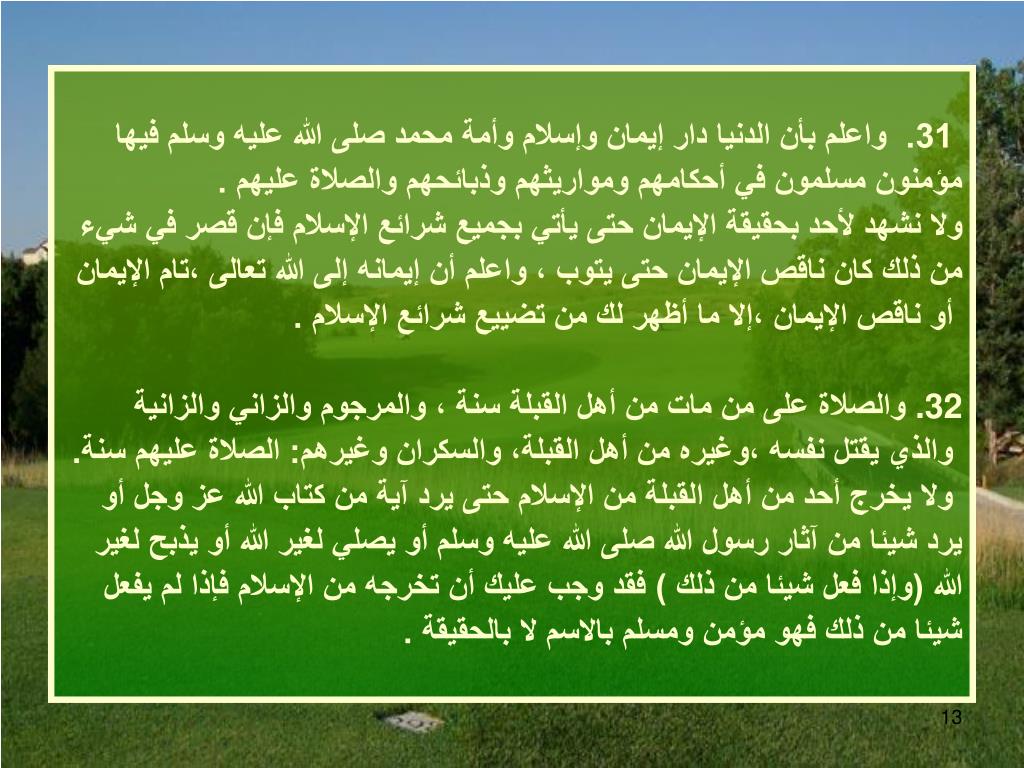 31. واعلم بأن الدنيا دار إيمان وإسلام وأمة محمد صلى الله عليه وسلم فيها مؤمنون مسلمون في أحكامهم ومواريثهم وذبائحهم والصلاة عليهم .
ولا نشهد لأحد بحقيقة الإيمان حتى يأتي بجميع شرائع الإسلام فإن قصر في شيء من ذلك كان ناقص الإيمان حتى يتوب ، واعلم أن إيمانه إلى الله تعالى ،تام الإيمان أو ناقص الإيمان ،إلا ما أظهر لك من تضييع شرائع الإسلام .

32. والصلاة على من مات من أهل القبلة سنة ، والمرجوم والزاني والزانية والذي يقتل نفسه ،وغيره من أهل القبلة، والسكران وغيرهم: الصلاة عليهم سنة.
ولا يخرج أحد من أهل القبلة من الإسلام حتى يرد آية من كتاب الله عز وجل أو يرد شيئا من آثار رسول الله صلى الله عليه وسلم أو يصلي لغير الله أو يذبح لغير الله (وإذا فعل شيئا من ذلك ) فقد وجب عليك أن تخرجه من الإسلام فإذا لم يفعل شيئا من ذلك فهو مؤمن ومسلم بالاسم لا بالحقيقة .

13